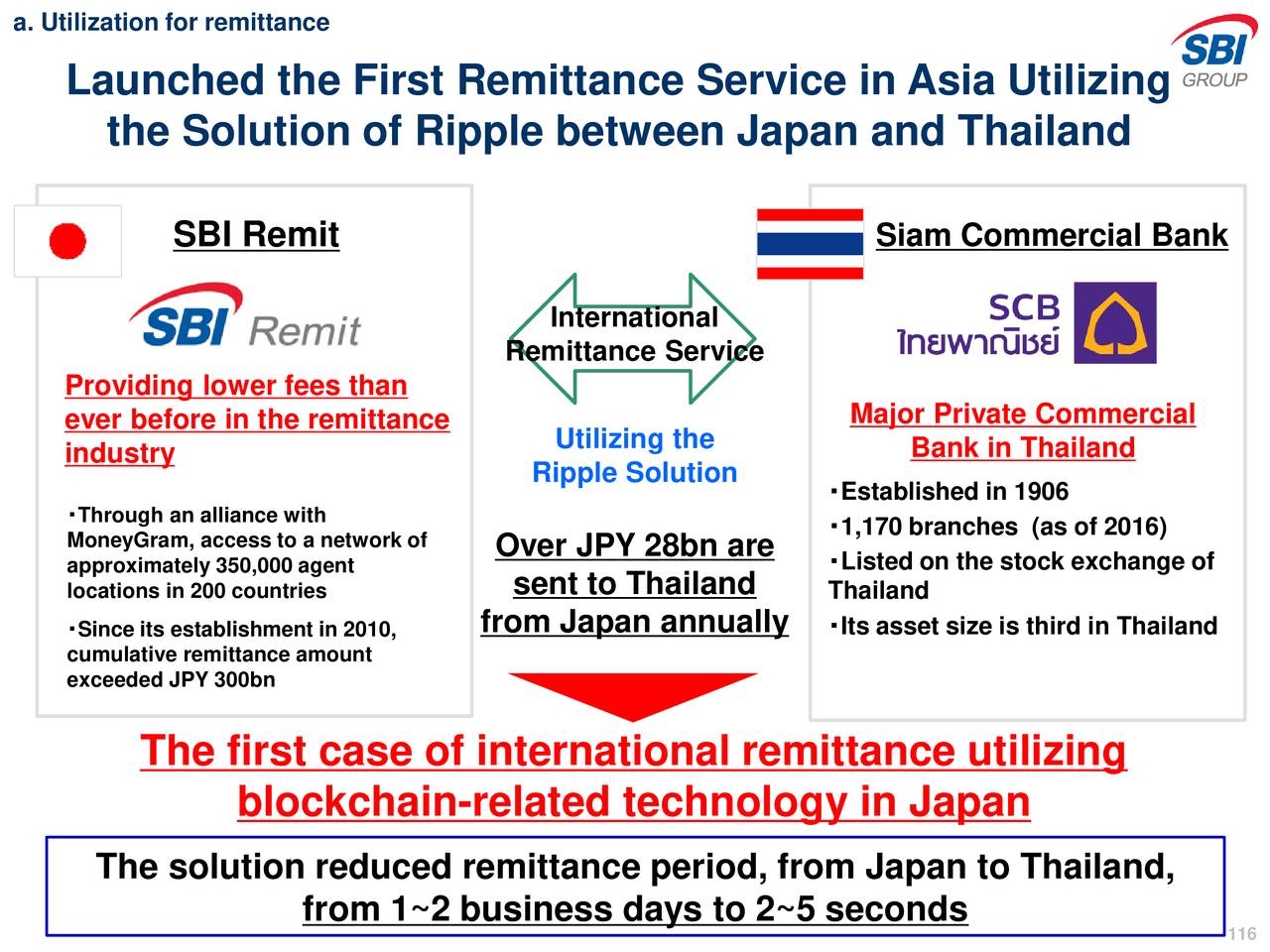 a. Utilization for remittance

SBI GROUP

Launched the First Remittance Service in Asia Utilizing the Solution of Ripple between Japan and Thailand

SBI Remit

SBI Remit

Providing lower fees than ever before in the remittance industry

・Through an alliance with MoneyGram, access to a network of approximately 350,000 agent locations in 200 countries

・Since its establishment in 2010, cumulative remittance amount exceeded JPY 300bn

International Remittance Service

Utilizing the Ripple Solution

Over JPY 28bn are sent to Thailand from Japan annually

Siam Commercial Bank

SCB ไทยพาณิชย์

Major Private Commercial Bank in Thailand

・Established in 1906

・1,170 branches (as of 2016)

・Listed on the stock exchange of Thailand

・Its asset size is third in Thailand

The first case of international remittance utilizing blockchain-related technology in Japan

The solution reduced remittance period, from Japan to Thailand, from 1~2 business days to 2~5 seconds

116